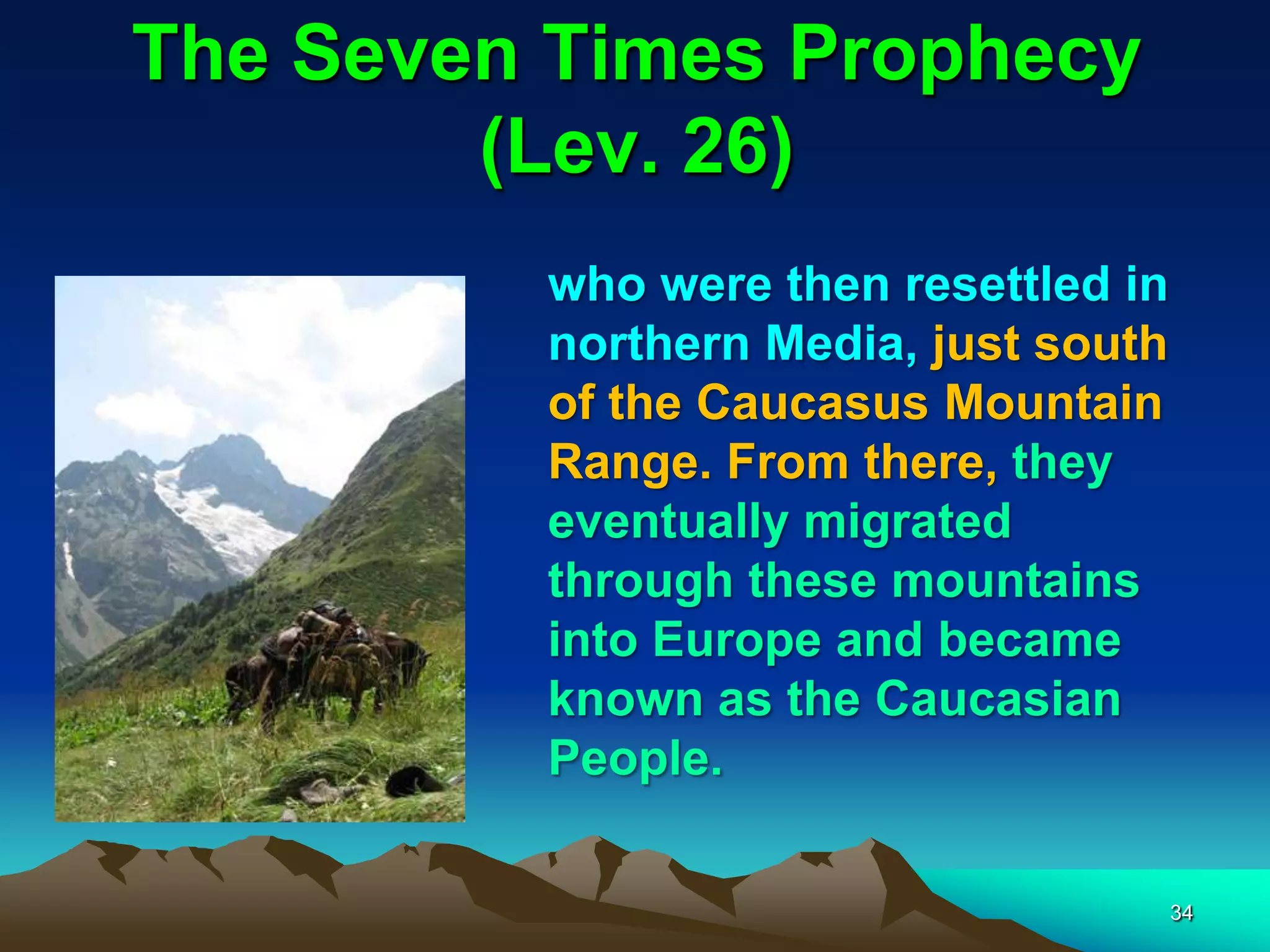 The Seven Times Prophecy (Lev. 26)

who were then resettled in northern Media, just south of the Caucasus Mountain Range. From there, they eventually migrated through these mountains into Europe and became known as the Caucasian People.

34